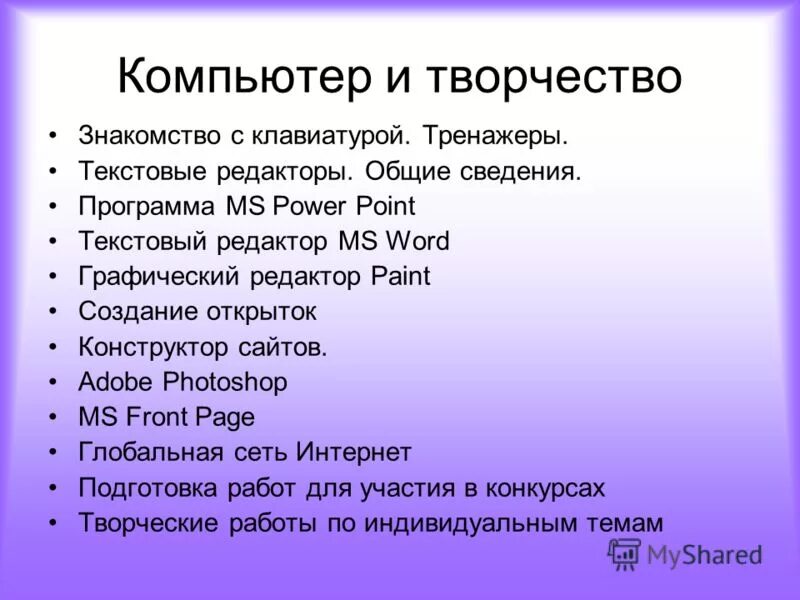 Компьютер и творчество

• Знакомство с клавиатурой. Тренажеры.
• Текстовые редакторы. Общие сведения.
• Программа MS Power Point
• Текстовый редактор MS Word
• Графический редактор Paint
• Создание открыток
• Конструктор сайтов.
• Adobe Photoshop
• MS Front Page
• Глобальная сеть Интернет
• Подготовка работ для участия в конкурсах
• Творческие работы по индивидуальным темам

MyShared